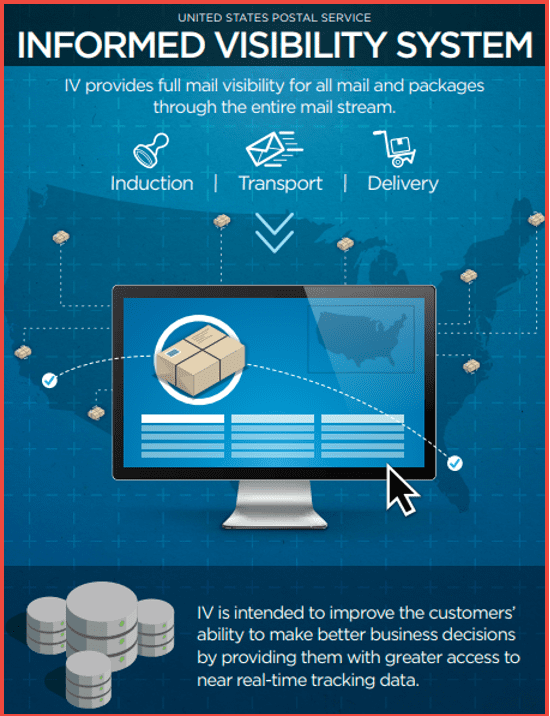 UNITED STATES POSTAL SERVICE

INFORMED VISIBILITY SYSTEM

IV provides full mail visibility for all mail and packages through the entire mail stream.

Induction | Transport | Delivery

IV is intended to improve the customers' ability to make better business decisions by providing them with greater access to near real-time tracking data.